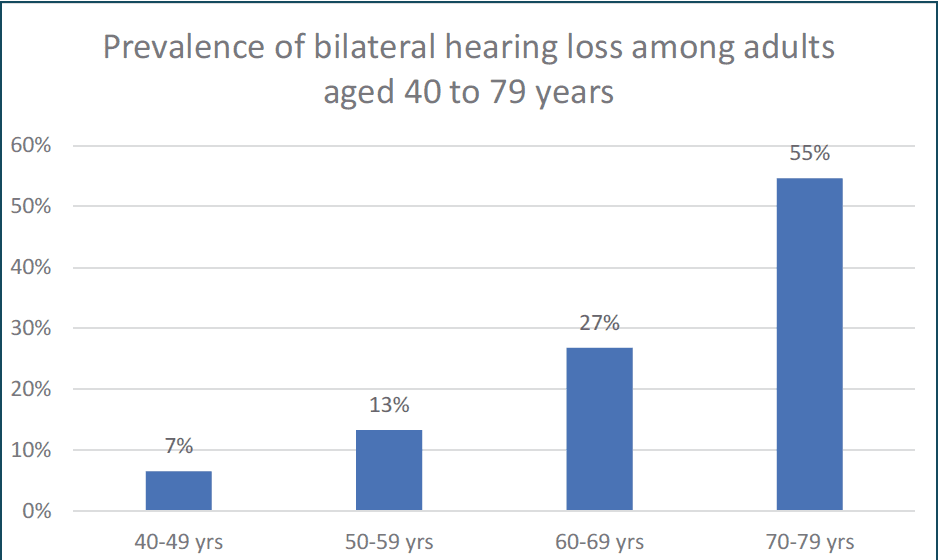 Prevalence of bilateral hearing loss among adults aged 40 to 79 years

60%
50%
40%
30%
20%
10%
0%

7%
13%
27%
55%

40-49 yrs
50-59 yrs
60-69 yrs
70-79 yrs